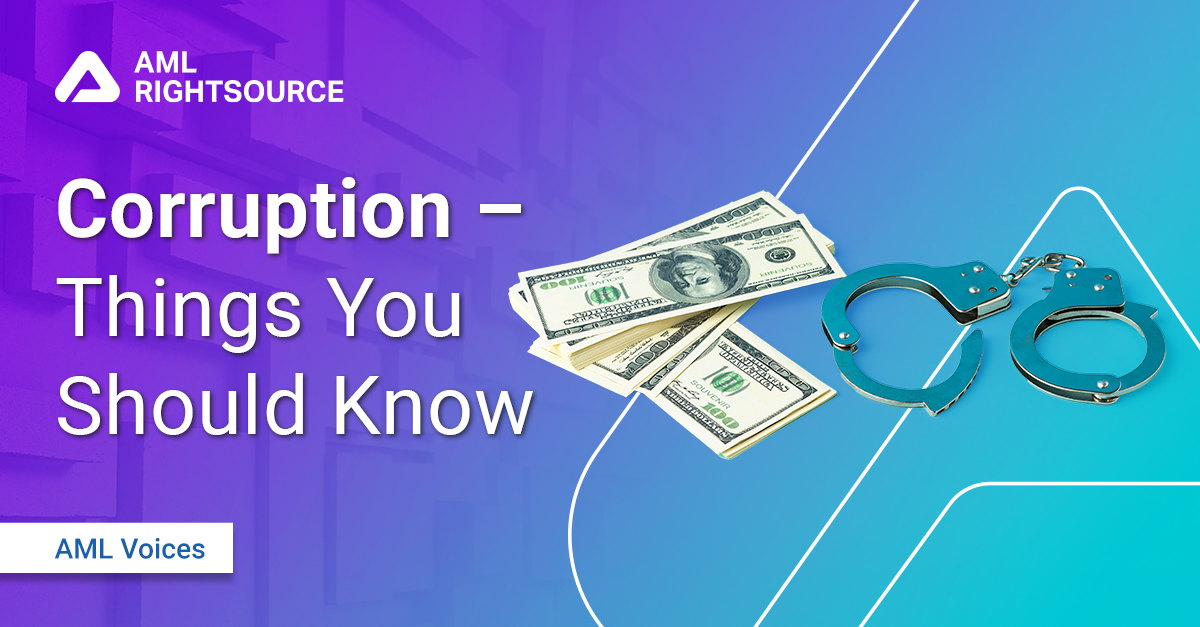 AML RIGHTSOURCE

Corruption – Things You Should Know

AML Voices